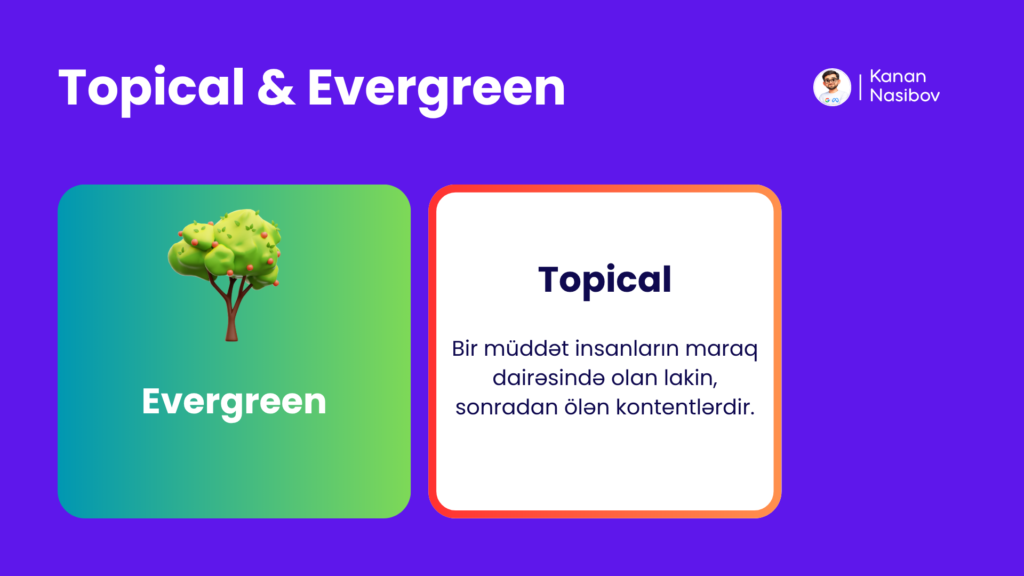 Topical & Evergreen

Kanan Nasibov

Evergreen

Topical

Bir müddət insanların maraq dairəsində olan lakin, sonradan ölən kontentlərdir.